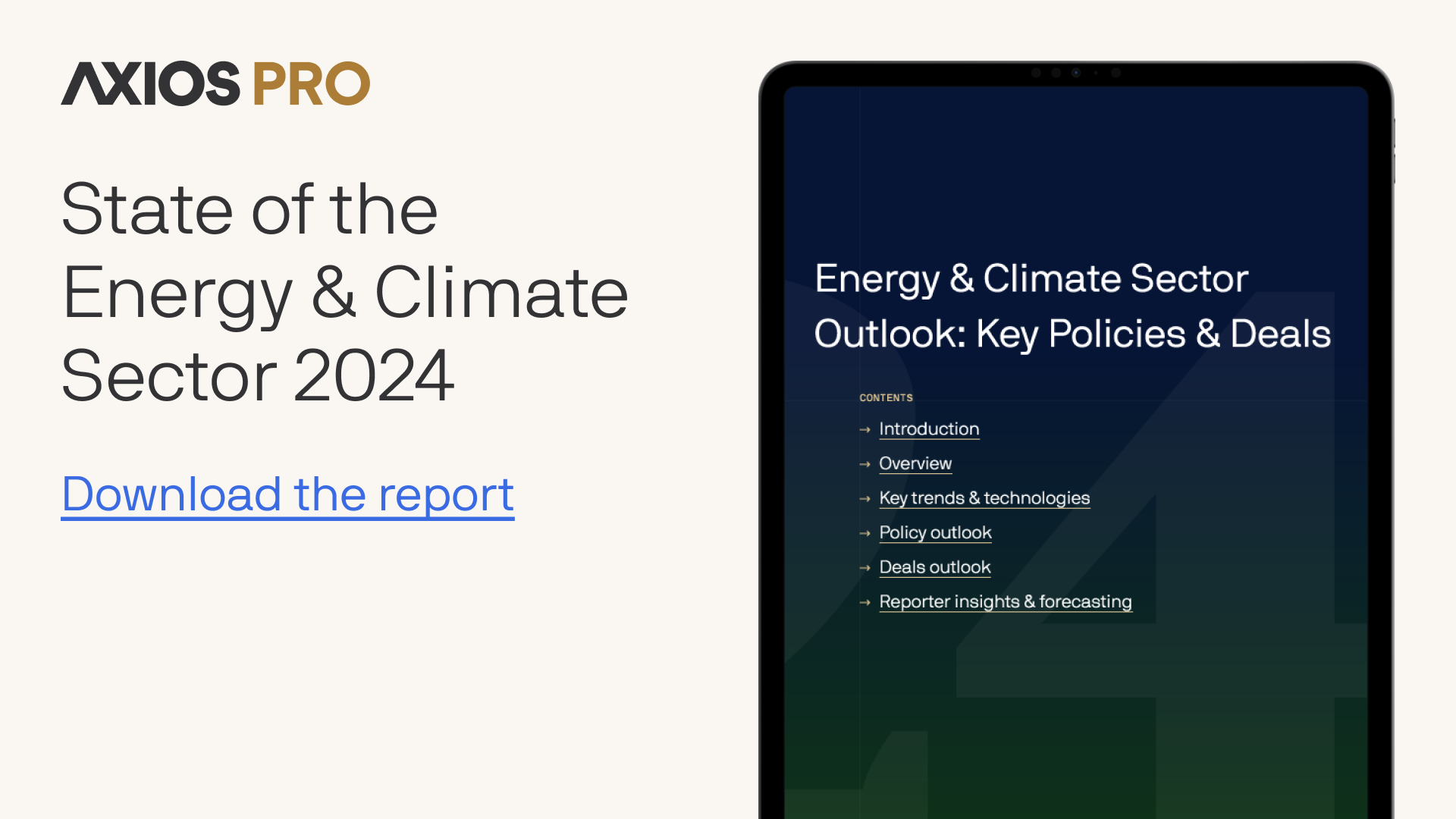 AXIOS PRO

State of the Energy & Climate Sector 2024

Download the report

Energy & Climate Sector Outlook: Key Policies & Deals

CONTENTS

→ Introduction

→ Overview

→ Key trends & technologies

→ Policy outlook

→ Deals outlook

→ Reporter insights & forecasting